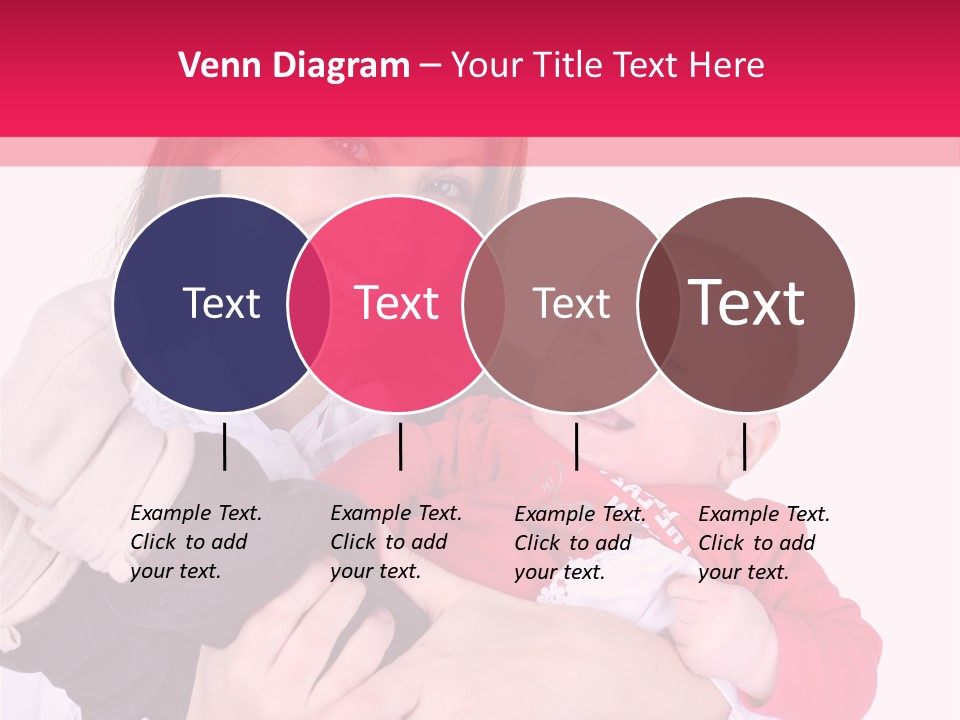 Venn Diagram – Your Title Text Here

Text

Text

Text

Text

Example Text. Click to add your text.

Example Text. Click to add your text.

Example Text. Click to add your text.

Example Text. Click to add your text.